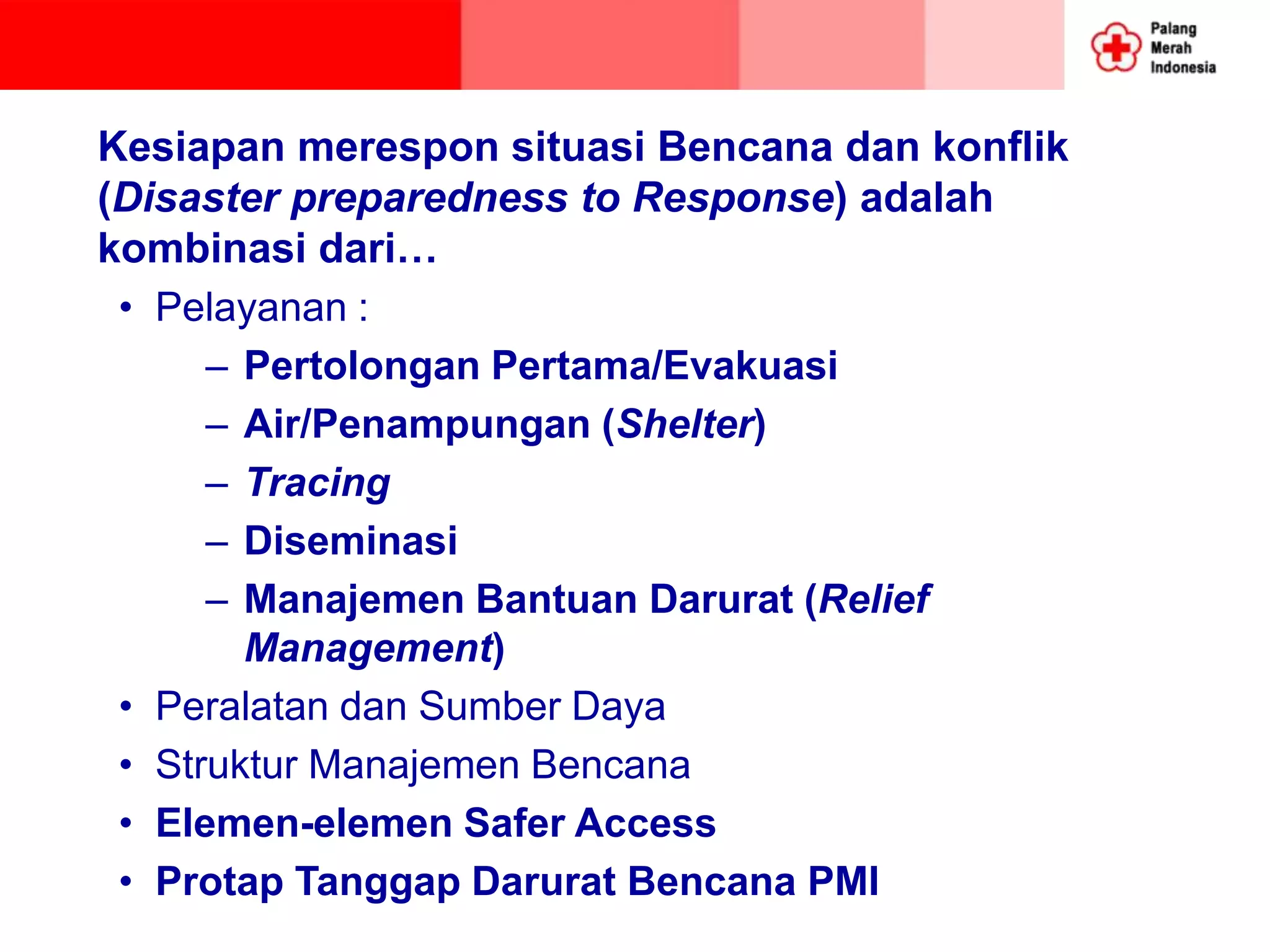 Palang Merah Indonesia

Kesiapan merespon situasi Bencana dan konflik (Disaster preparedness to Response) adalah kombinasi dari…

• Pelayanan :
  – Pertolongan Pertama/Evakuasi
  – Air/Penampungan (Shelter)
  – Tracing
  – Diseminasi
  – Manajemen Bantuan Darurat (Relief Management)
• Peralatan dan Sumber Daya
• Struktur Manajemen Bencana
• Elemen-elemen Safer Access
• Protap Tanggap Darurat Bencana PMI